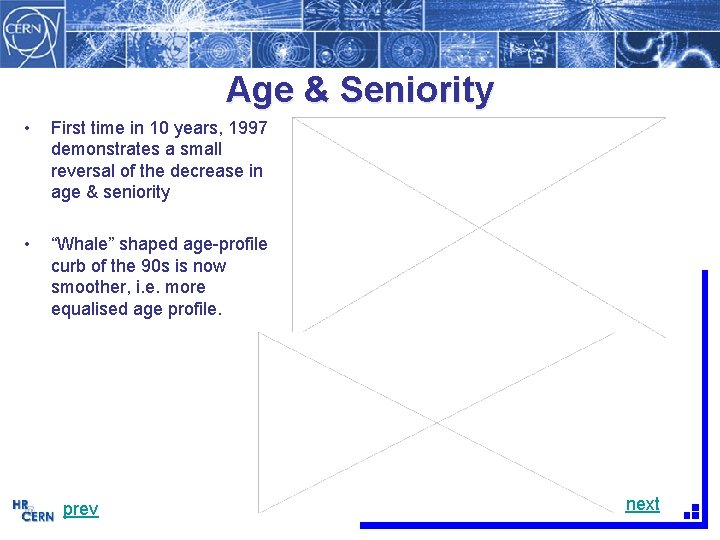 CERN

Age & Seniority

• First time in 10 years, 1997 demonstrates a small reversal of the decrease in age & seniority

• “Whale” shaped age-profile curb of the 90s is now smoother, i.e. more equalised age profile.

HR CERN prev

next